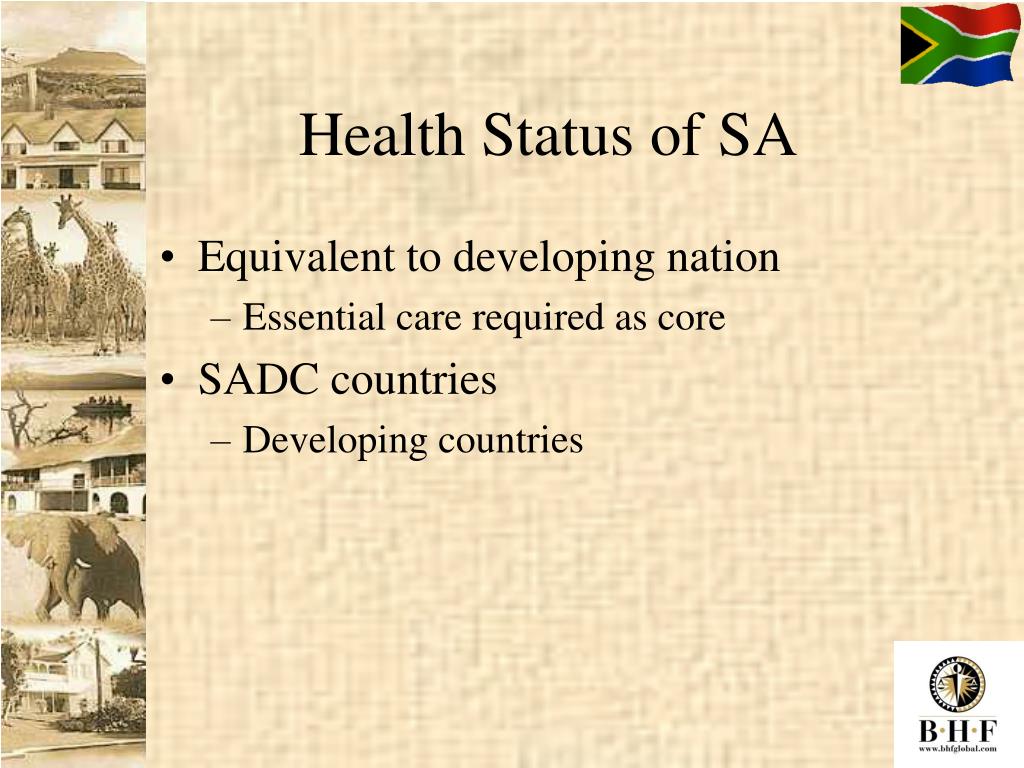 Health Status of SA

• Equivalent to developing nation
– Essential care required as core
• SADC countries
– Developing countries

B·H·F
www.bhfglobal.com